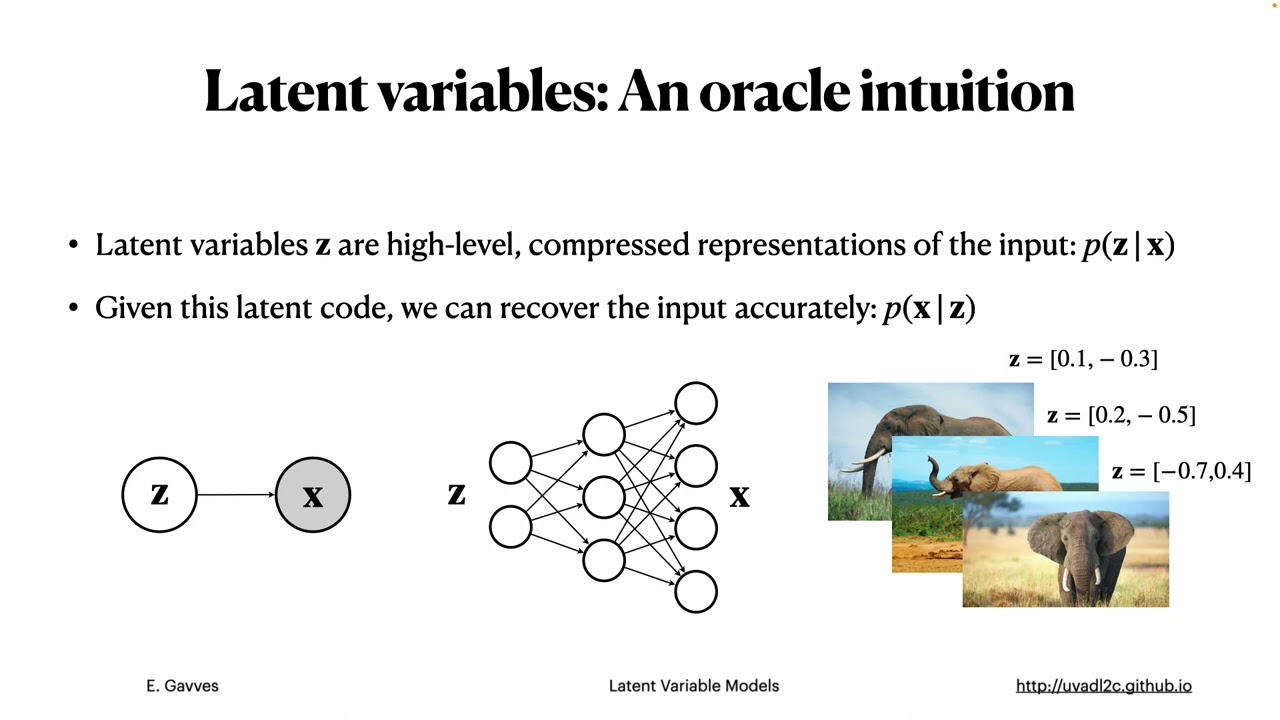 Latent variables: An oracle intuition

• Latent variables $\mathbf{z}$ are high-level, compressed representations of the input: $p(\mathbf{z} \mid \mathbf{x})$

• Given this latent code, we can recover the input accurately: $p(\mathbf{x} \mid \mathbf{z})$

$\mathbf{z}$

$\mathbf{x}$

$\mathbf{z}$

$\mathbf{x}$

$\mathbf{z} = [0.1, -0.3]$

$\mathbf{z} = [0.2, -0.5]$

$\mathbf{z} = [-0.7, 0.4]$

E. Gavves

Latent Variable Models

http://uvadl2c.github.io